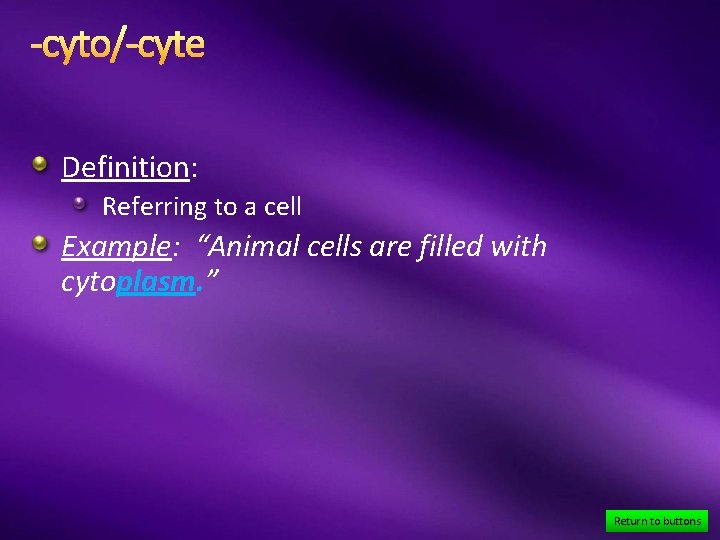 -cyto/-cyte

Definition:

Referring to a cell

Example: “Animal cells are filled with cytoplasm.”

Return to buttons